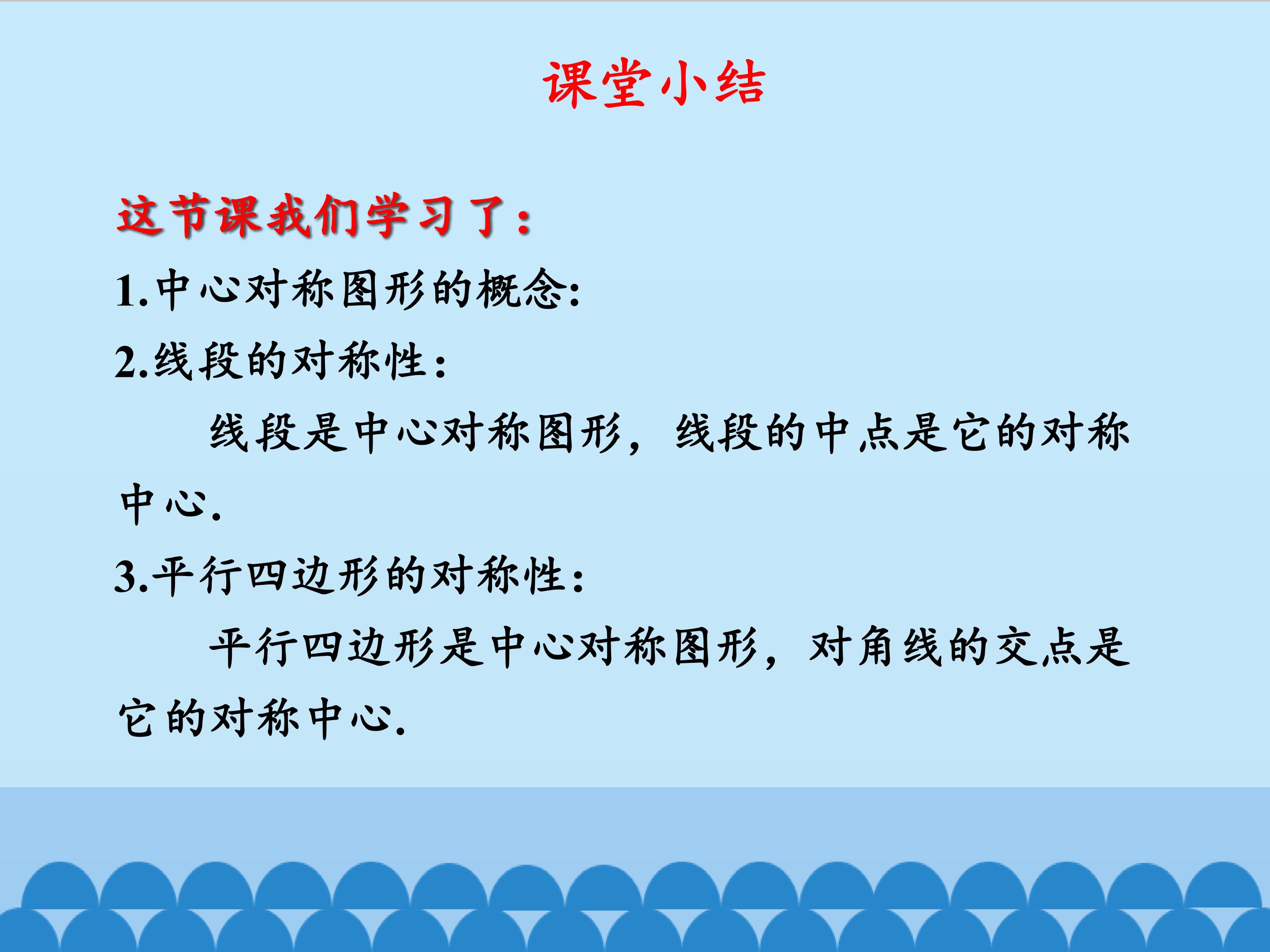 课堂小结

这节课我们学习了：

1.中心对称图形的概念:

2.线段的对称性：

线段是中心对称图形，线段的中点是它的对称中心.

3.平行四边形的对称性：

平行四边形是中心对称图形，对角线的交点是它的对称中心.